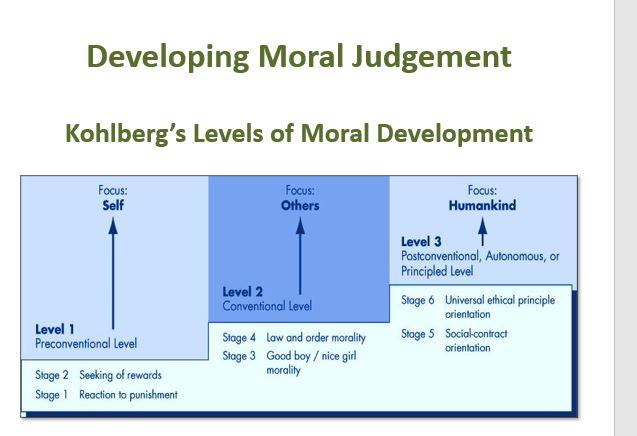 Developing Moral Judgement

Kohlberg's Levels of Moral Development

Focus:
Self

Level 1
Preconventional Level

Stage 2 Seeking of rewards
Stage 1 Reaction to punishment

Focus:
Others

Level 2
Conventional Level

Stage 4 Law and order morality
Stage 3 Good boy / nice girl morality

Focus:
Humankind

Level 3
Postconventional, Autonomous, or Principled Level

Stage 6 Universal ethical principle orientation
Stage 5 Social-contract orientation